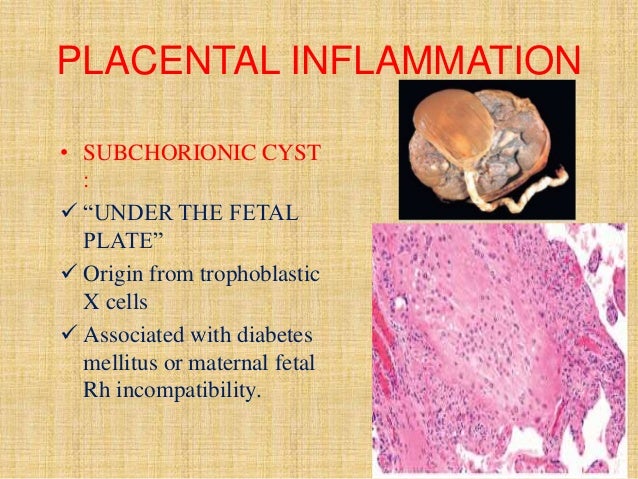 PLACENTAL INFLAMMATION

• SUBCHORIONIC CYST :

✓ “UNDER THE FETAL PLATE”

✓ Origin from trophoblastic X cells

✓ Associated with diabetes mellitus or maternal fetal Rh incompatibility.